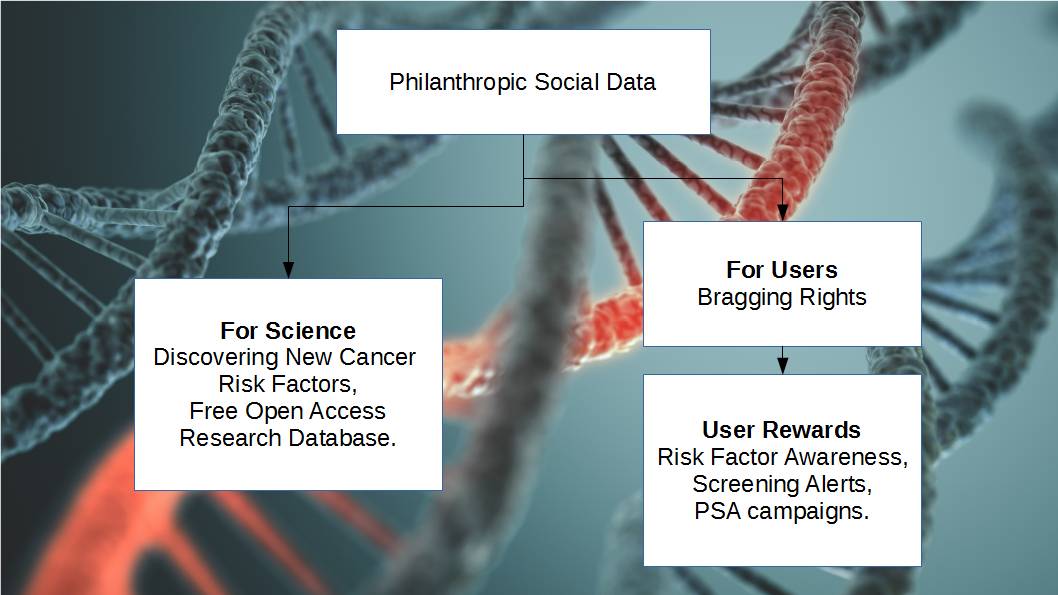 Philanthropic Social Data

For Science
Discovering New Cancer Risk Factors,
Free Open Access Research Database.

For Users
Bragging Rights

User Rewards
Risk Factor Awareness,
Screening Alerts,
PSA campaigns.